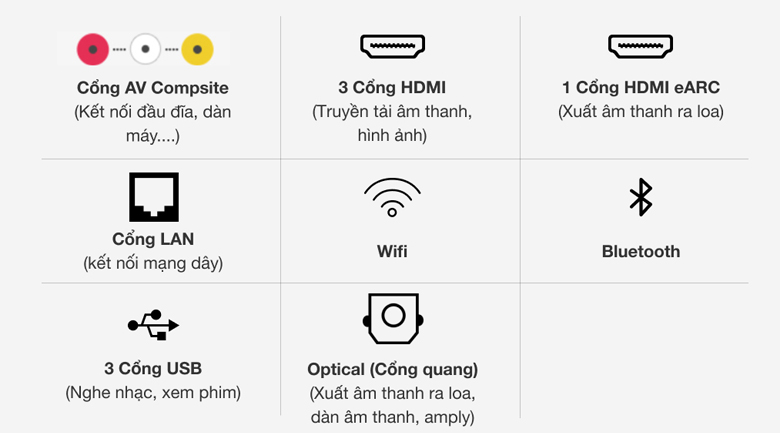 | Cổng AV Compsite (Kết nối đầu đĩa, dàn máy....) | 3 Cổng HDMI (Truyền tải âm thanh, hình ảnh) | 1 Cổng HDMI eARC (Xuất âm thanh ra loa) |
|---|---|---|
| Cổng LAN (kết nối mạng dây) | Wifi | Bluetooth |
| 3 Cổng USB (Nghe nhạc, xem phim) | Optical (Cổng quang) (Xuất âm thanh ra loa, dàn âm thanh, amply) | |